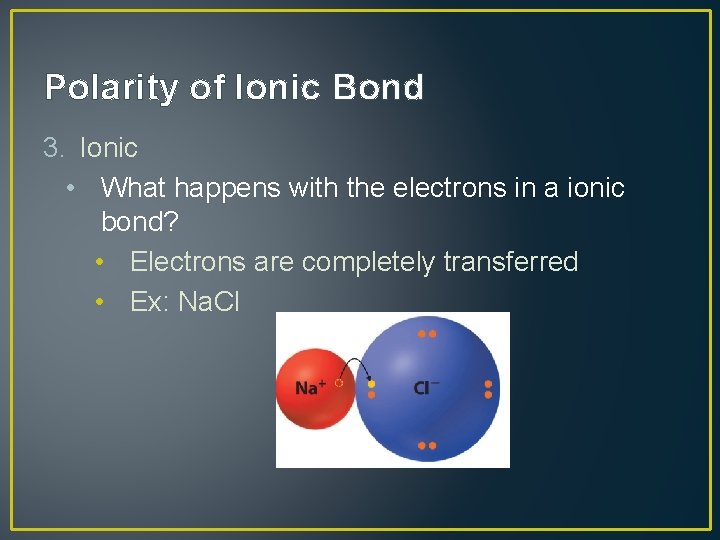 Polarity of Ionic Bond

3. Ionic

• What happens with the electrons in a ionic bond?

• Electrons are completely transferred

• Ex: NaCl

$Na^+$

$Cl^-$